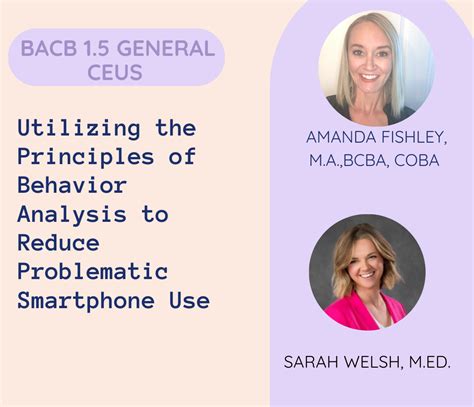 BACB 1.5 GENERAL CEUS

Utilizing the Principles of Behavior Analysis to Reduce Problematic Smartphone Use

AMANDA FISHLEY, M.A.,BCBA, COBA

SARAH WELSH, M.ED.